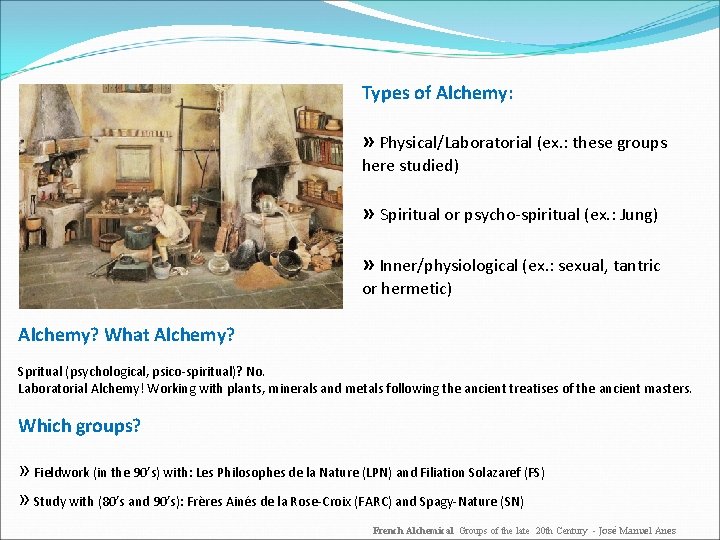 Types of Alchemy:

» Physical/Laboratorial (ex.: these groups here studied)

» Spiritual or psycho-spiritual (ex.: Jung)

» Inner/physiological (ex.: sexual, tantric or hermetic)

Alchemy? What Alchemy?

Spritual (psychological, psico-spiritual)? No.
Laboratorial Alchemy! Working with plants, minerals and metals following the ancient treatises of the ancient masters.

Which groups?

» Fieldwork (in the 90's) with: Les Philosophes de la Nature (LPN) and Filiation Solazaref (FS)

» Study with (80's and 90's): Frères Ainés de la Rose-Croix (FARC) and Spagy-Nature (SN)

French Alchemical Groups of the late 20th Century - José Manuel Anes